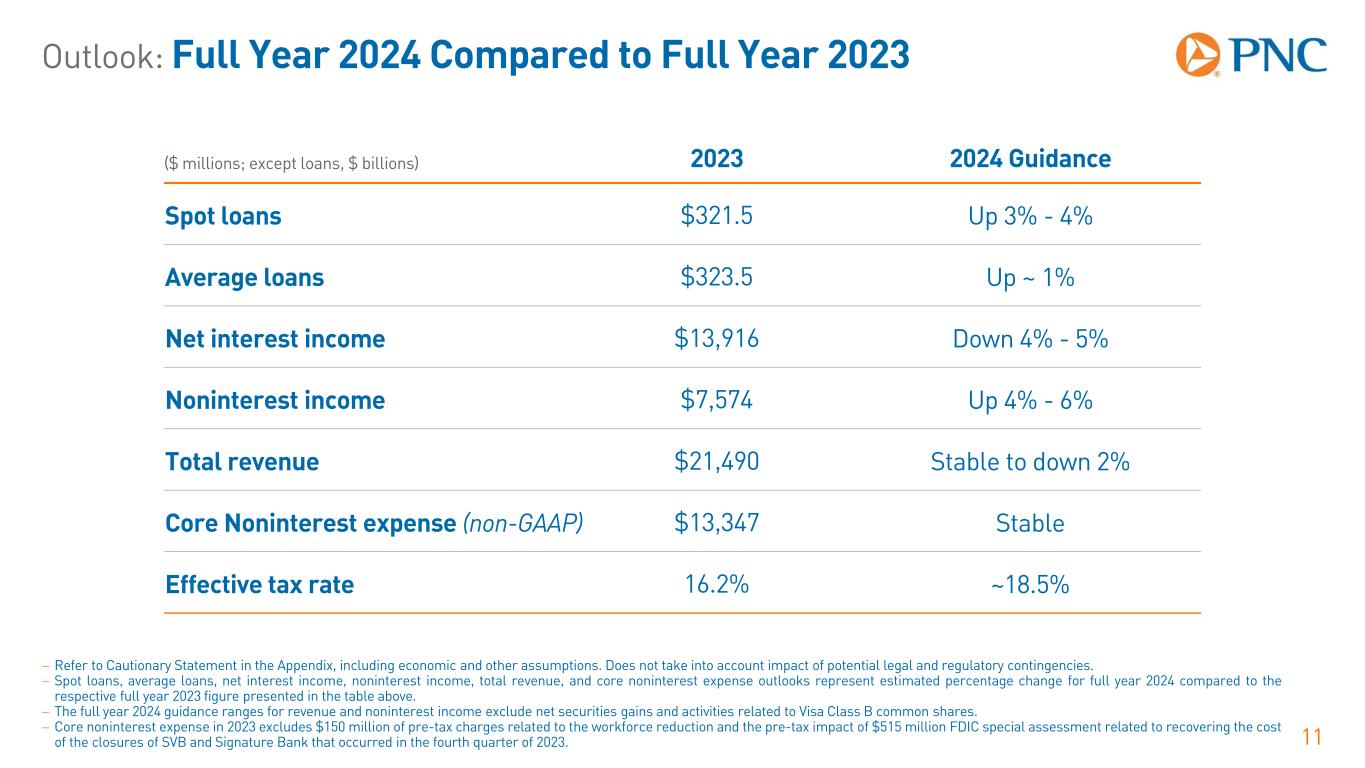 Outlook: Full Year 2024 Compared to Full Year 2023

PNC

| (\$ millions; except loans, \$ billions) | 2023 | 2024 Guidance |
|---|---|---|
| Spot loans | \$321.5 | Up 3% - 4% |
| Average loans | \$323.5 | Up ~ 1% |
| Net interest income | \$13,916 | Down 4% - 5% |
| Noninterest income | \$7,574 | Up 4% - 6% |
| Total revenue | \$21,490 | Stable to down 2% |
| Core Noninterest expense (non-GAAP) | \$13,347 | Stable |
| Effective tax rate | 16.2% | ~18.5% |

– Refer to Cautionary Statement in the Appendix, including economic and other assumptions. Does not take into account impact of potential legal and regulatory contingencies.
– Spot loans, average loans, net interest income, noninterest income, total revenue, and core noninterest expense outlooks represent estimated percentage change for full year 2024 compared to the respective full year 2023 figure presented in the table above.
– The full year 2024 guidance ranges for revenue and noninterest income exclude net securities gains and activities related to Visa Class B common shares.
– Core noninterest expense in 2023 excludes \$150 million of pre-tax charges related to the workforce reduction and the pre-tax impact of \$515 million FDIC special assessment related to recovering the cost of the closures of SVB and Signature Bank that occurred in the fourth quarter of 2023.

11